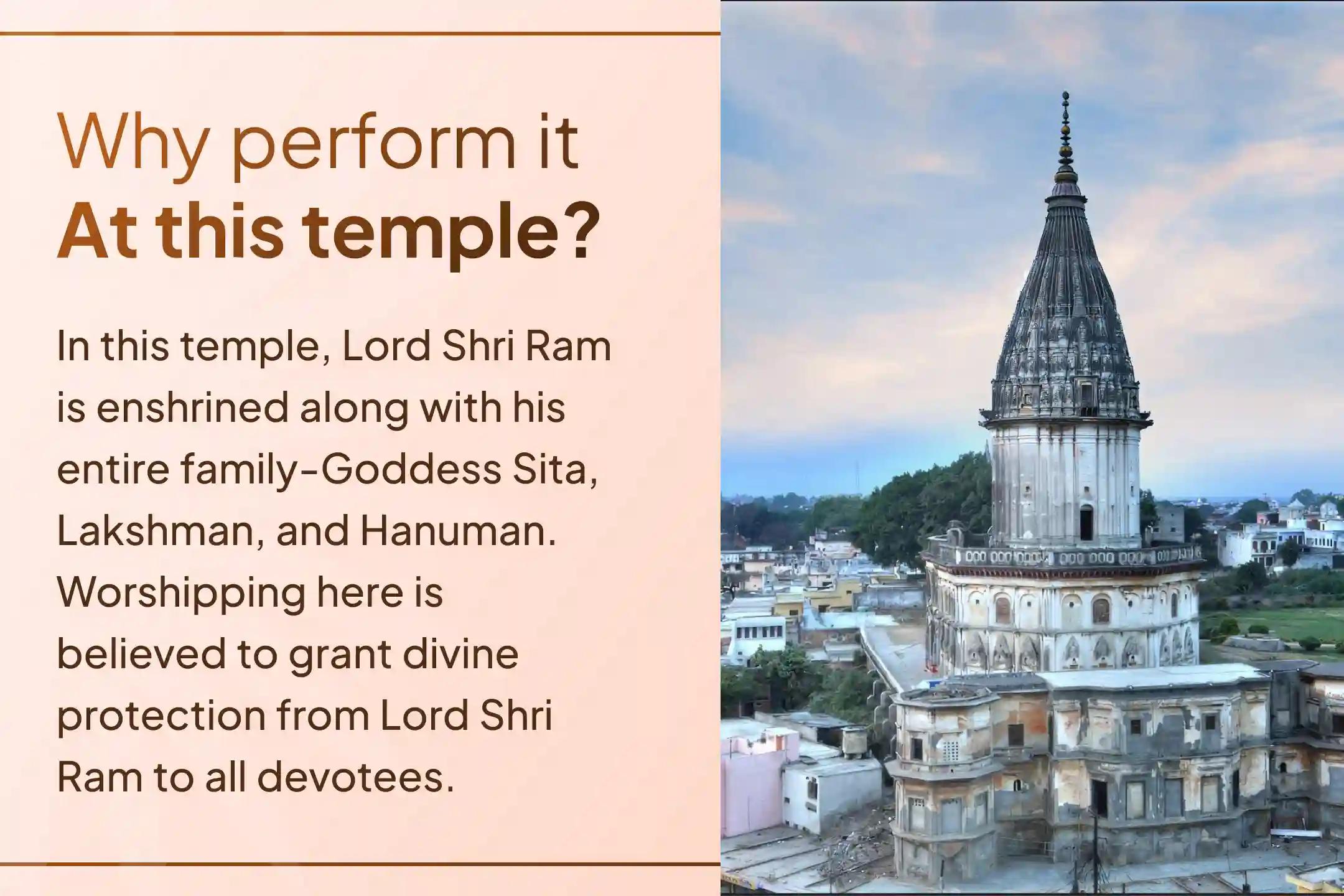 Why perform it
At this temple?

In this temple, Lord Shri Ram is enshrined along with his entire family-Goddess Sita, Lakshman, and Hanuman. Worshipping here is believed to grant divine protection from Lord Shri Ram to all devotees.